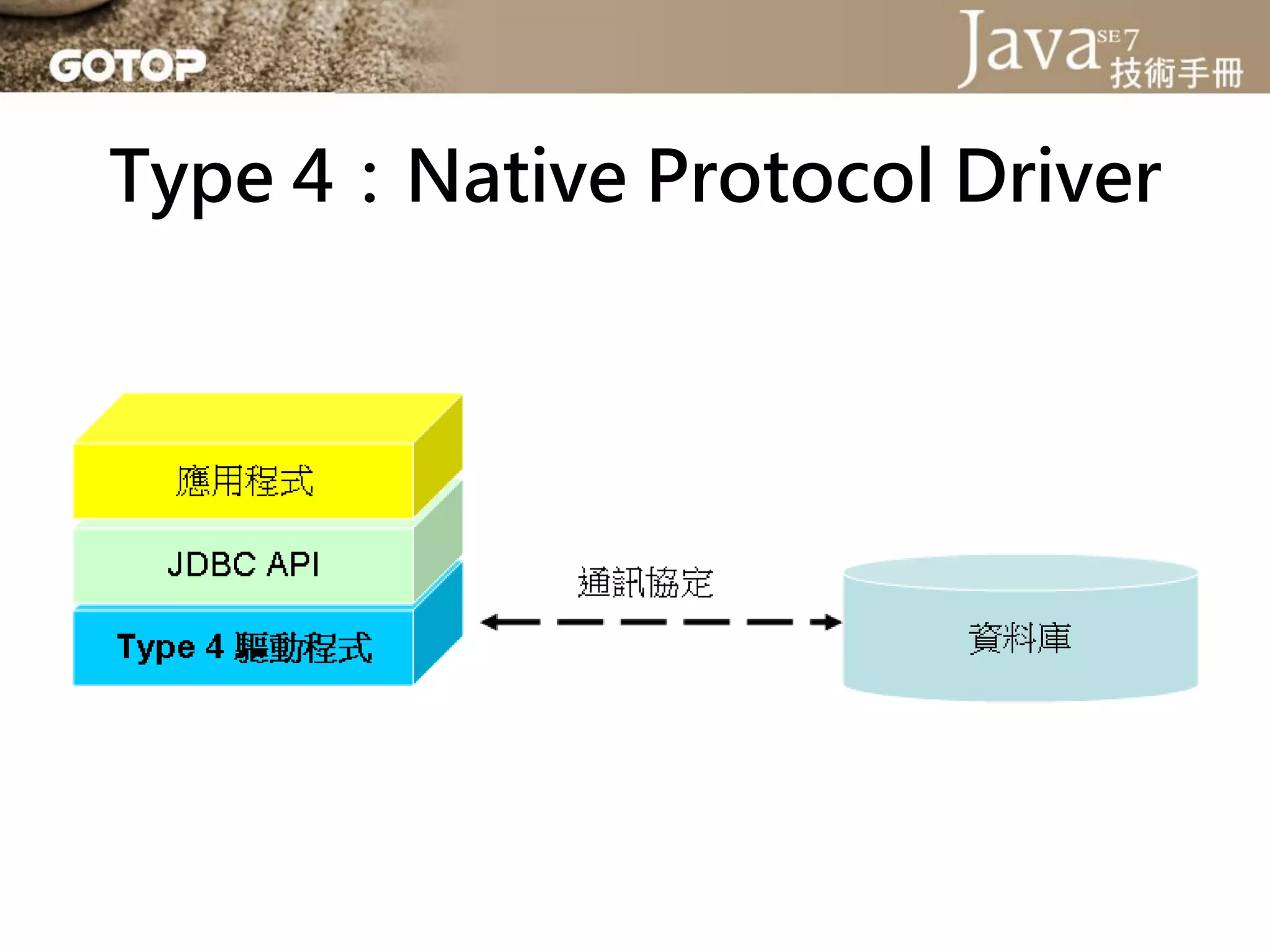 GOTOP

Java SE7 技術手冊

Type 4：Native Protocol Driver

應用程式

JDBC API

Type 4 驅動程式

通訊協定

資料庫